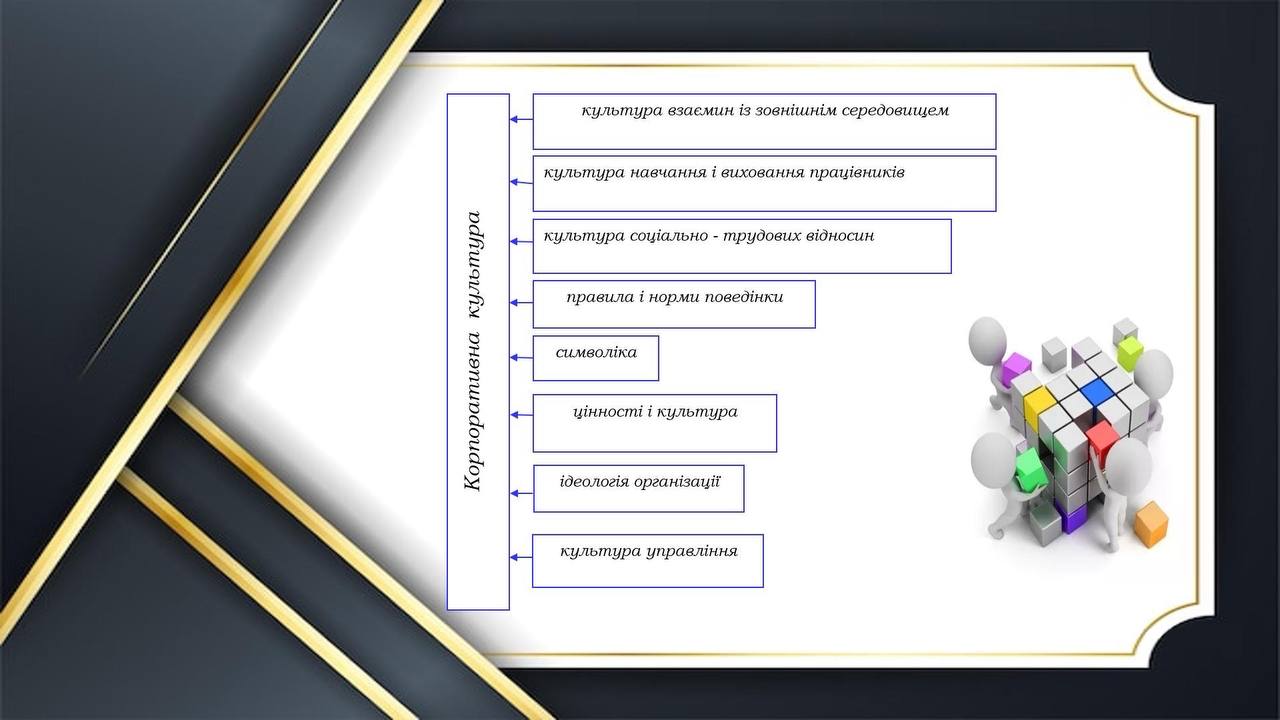 Корпоративна культура

культура взаємин із зовнішнім середовищем

культура навчання і виховання працівників

культура соціально - трудових відносин

правила і норми поведінки

символіка

цінності і культура

ідеологія організації

культура управління